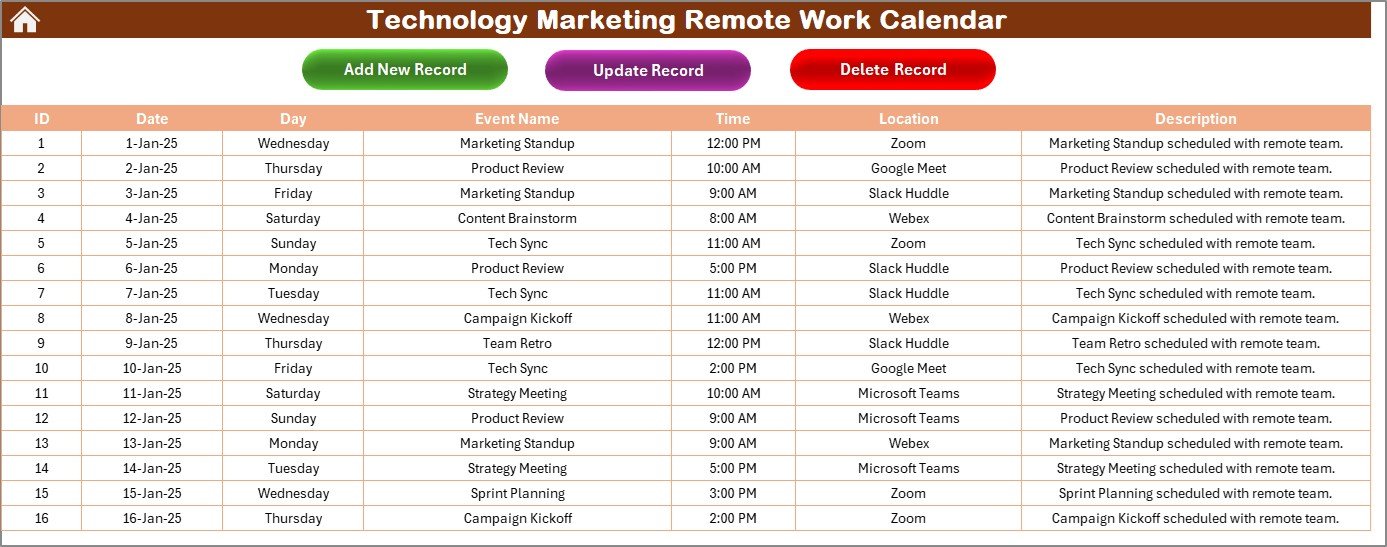 Technology Marketing Remote Work Calendar

Add New Record

Update Record

Delete Record

| ID | Date | Day | Event Name | Time | Location | Description |
|---|---|---|---|---|---|---|
| 1 | 1-Jan-25 | Wednesday | Marketing Standup | 12:00 PM | Zoom | Marketing Standup scheduled with remote team. |
| 2 | 2-Jan-25 | Thursday | Product Review | 10:00 AM | Google Meet | Product Review scheduled with remote team. |
| 3 | 3-Jan-25 | Friday | Marketing Standup | 9:00 AM | Slack Huddle | Marketing Standup scheduled with remote team. |
| 4 | 4-Jan-25 | Saturday | Content Brainstorm | 8:00 AM | Webex | Content Brainstorm scheduled with remote team. |
| 5 | 5-Jan-25 | Sunday | Tech Sync | 11:00 AM | Zoom | Tech Sync scheduled with remote team. |
| 6 | 6-Jan-25 | Monday | Product Review | 5:00 PM | Slack Huddle | Product Review scheduled with remote team. |
| 7 | 7-Jan-25 | Tuesday | Tech Sync | 11:00 AM | Slack Huddle | Tech Sync scheduled with remote team. |
| 8 | 8-Jan-25 | Wednesday | Campaign Kickoff | 11:00 AM | Webex | Campaign Kickoff scheduled with remote team. |
| 9 | 9-Jan-25 | Thursday | Team Retro | 12:00 PM | Slack Huddle | Team Retro scheduled with remote team. |
| 10 | 10-Jan-25 | Friday | Tech Sync | 2:00 PM | Google Meet | Tech Sync scheduled with remote team. |
| 11 | 11-Jan-25 | Saturday | Strategy Meeting | 10:00 AM | Microsoft Teams | Strategy Meeting scheduled with remote team. |
| 12 | 12-Jan-25 | Sunday | Product Review | 9:00 AM | Microsoft Teams | Product Review scheduled with remote team. |
| 13 | 13-Jan-25 | Monday | Marketing Standup | 9:00 AM | Webex | Marketing Standup scheduled with remote team. |
| 14 | 14-Jan-25 | Tuesday | Strategy Meeting | 5:00 PM | Microsoft Teams | Strategy Meeting scheduled with remote team. |
| 15 | 15-Jan-25 | Wednesday | Sprint Planning | 3:00 PM | Zoom | Sprint Planning scheduled with remote team. |
| 16 | 16-Jan-25 | Thursday | Campaign Kickoff | 2:00 PM | Zoom | Campaign Kickoff scheduled with remote team. |